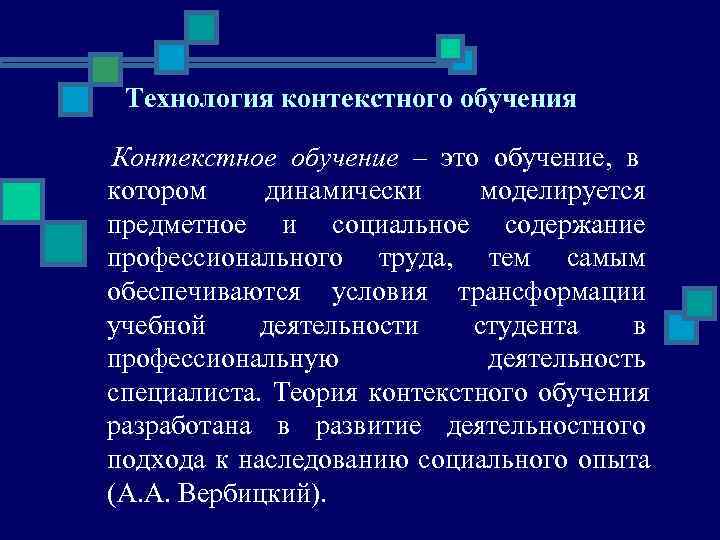 Технология контекстного обучения

Контекстное обучение – это обучение, в котором динамически моделируется предметное и социальное содержание профессионального труда, тем самым обеспечиваются условия трансформации учебной деятельности студента в профессиональную деятельность специалиста. Теория контекстного обучения разработана в развитие деятельностного подхода к наследованию социального опыта (А.А. Вербицкий).